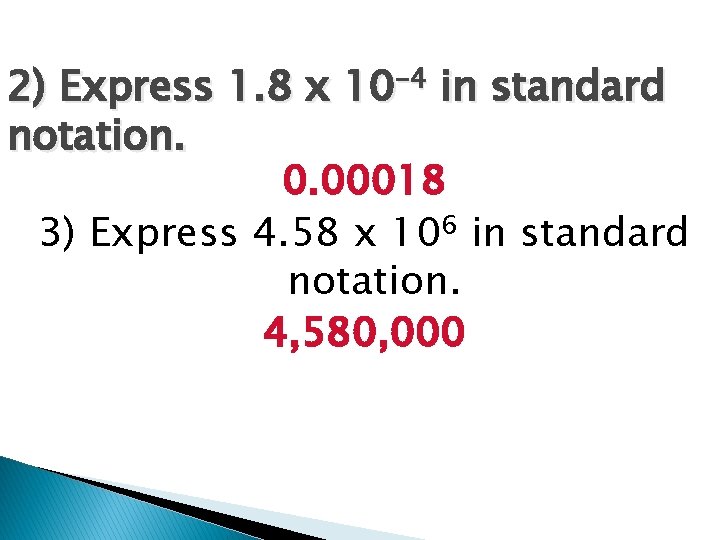 2) Express $1.8 \times 10^{-4}$ in standard notation.

0.00018

3) Express $4.58 \times 10^{6}$ in standard notation.

4,580,000